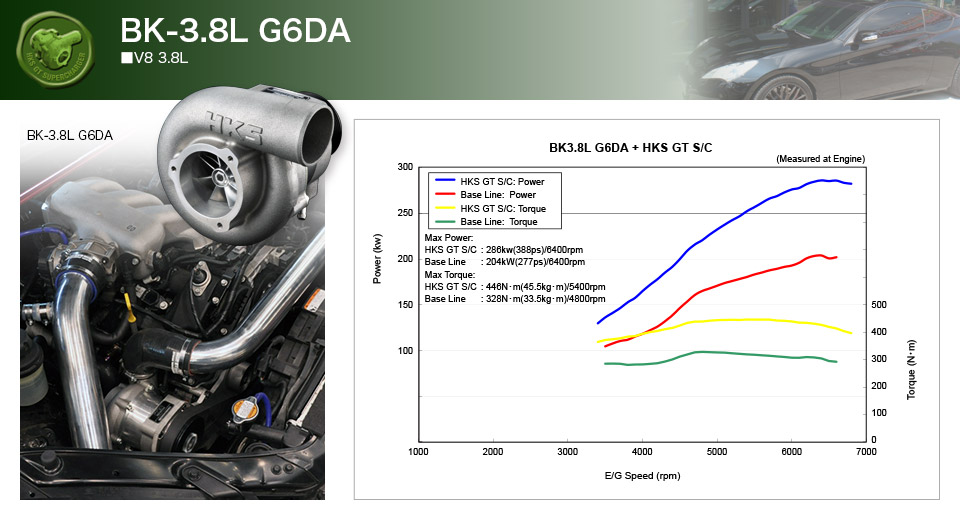 HKS GT SUPERCHARGER

BK-3.8L G6DA

■V8 3.8L

BK-3.8L G6DA

HKS

BK3.8L G6DA + HKS GT S/C

(Measured at Engine)

HKS GT S/C: Power
Base Line: Power
HKS GT S/C: Torque
Base Line: Torque

Max Power:
HKS GT S/C : 286kw(388ps)/6400rpm
Base Line : 204kW(277ps)/6400rpm
Max Torque:
HKS GT S/C : 446N·m(45.5kg·m)/5400rpm
Base Line : 328N·m(33.5kg·m)/4800rpm

Power (kw)

300
250
200
150
100

Torque (N·m)

500
400
300
200
100
0

1000 2000 3000 4000 5000 6000 7000

E/G Speed (rpm)